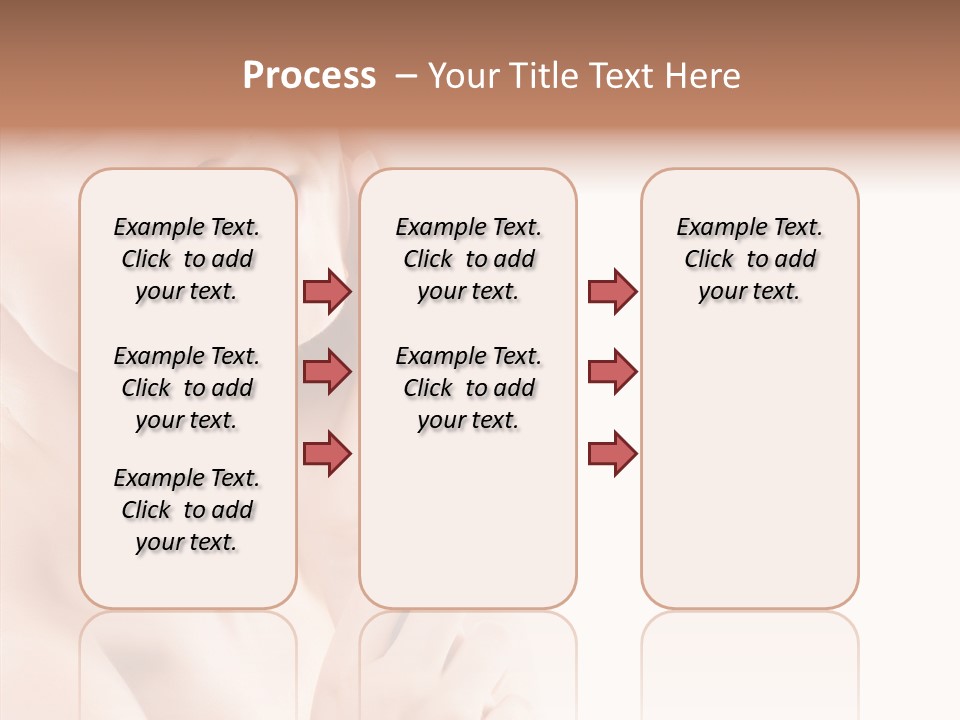 Process – Your Title Text Here

Example Text. Click to add your text.

Example Text. Click to add your text.

Example Text. Click to add your text.

Example Text. Click to add your text.

Example Text. Click to add your text.

Example Text. Click to add your text.